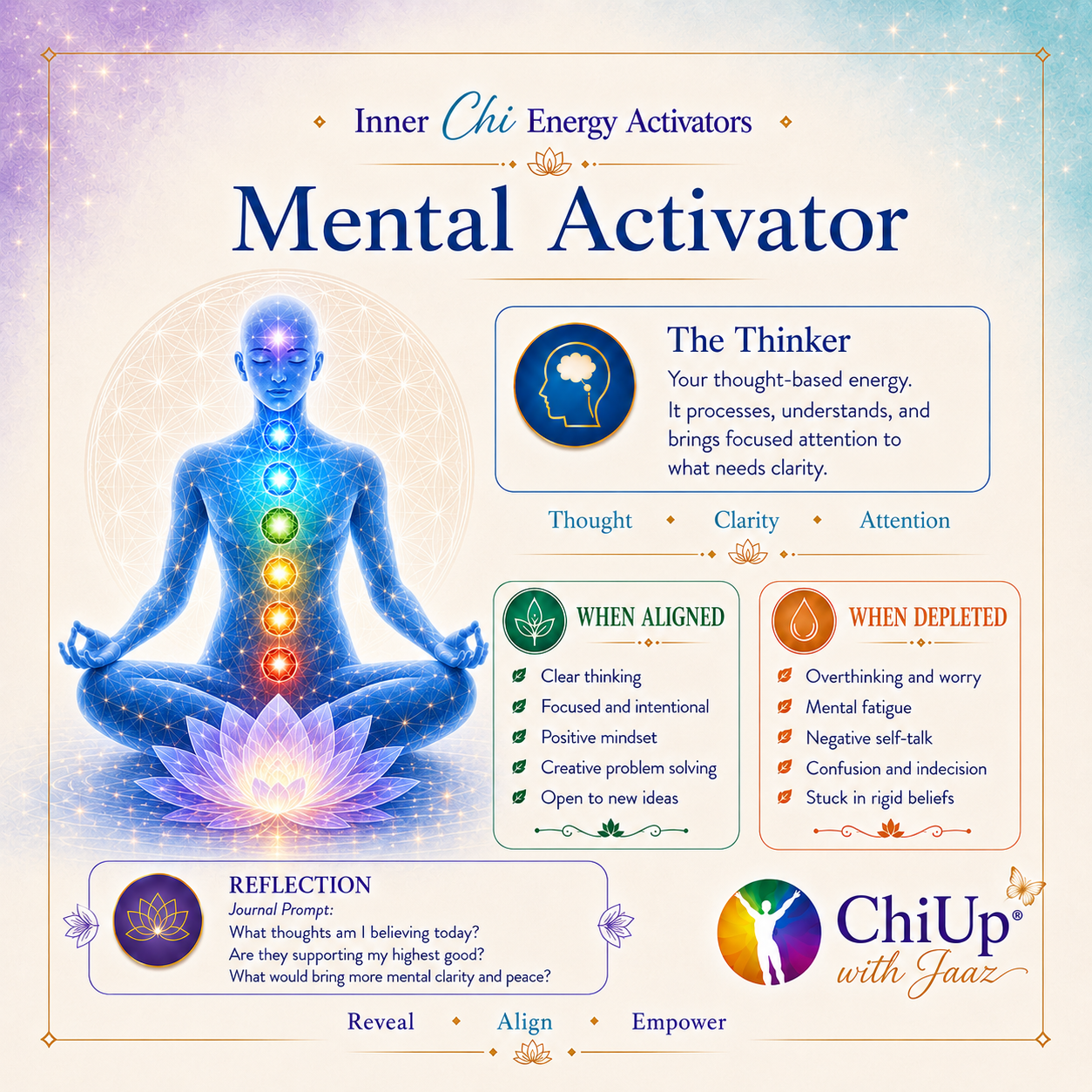 Inner Chi Energy Activators

Mental Activator

The Thinker

Your thought-based energy. It processes, understands, and brings focused attention to what needs clarity.

Thought • Clarity • Attention

WHEN ALIGNED

Clear thinking
Focused and intentional
Positive mindset
Creative problem solving
Open to new ideas

WHEN DEPLETED

Overthinking and worry
Mental fatigue
Negative self-talk
Confusion and indecision
Stuck in rigid beliefs

REFLECTION

Journal Prompt:
What thoughts am I believing today?
Are they supporting my highest good?
What would bring more mental clarity and peace?

ChiUp® with Jaaz

Reveal • Align • Empower